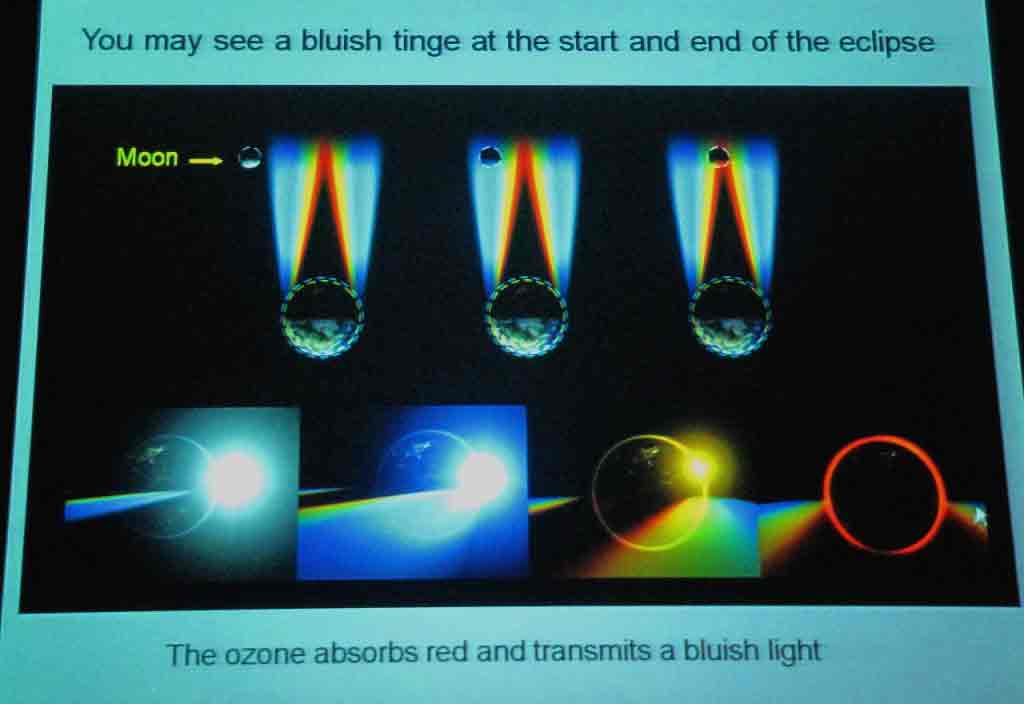 You may see a bluish tinge at the start and end of the eclipse

Moon

The ozone absorbs red and transmits a bluish light